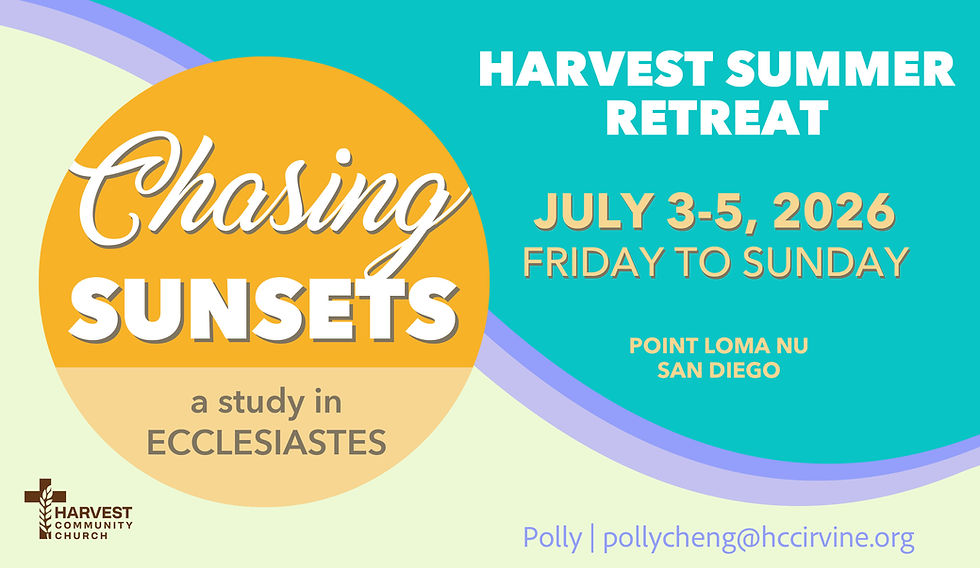 Chasing SUNSETS

a study in ECCLESIASTES

HARVEST SUMMER RETREAT

JULY 3-5, 2026
FRIDAY TO SUNDAY

POINT LOMA NU
SAN DIEGO

HARVEST COMMUNITY CHURCH

Polly | pollycheng@hccirvine.org